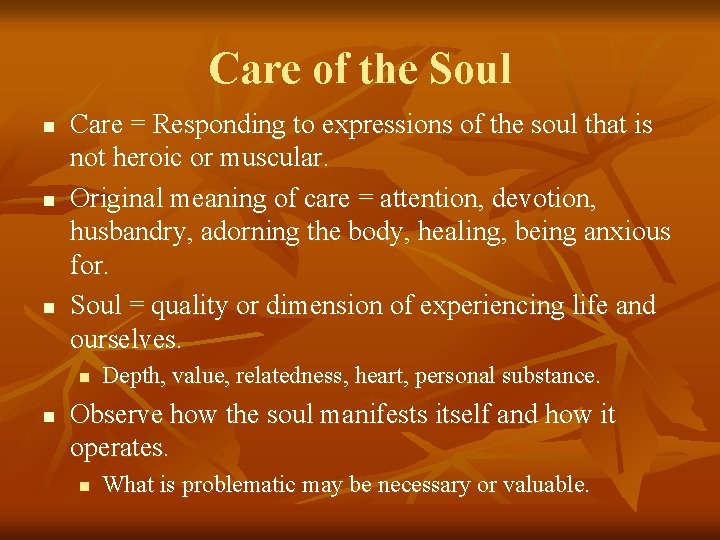 Care of the Soul

- Care = Responding to expressions of the soul that is not heroic or muscular.
- Original meaning of care = attention, devotion, husbandry, adorning the body, healing, being anxious for.
- Soul = quality or dimension of experiencing life and ourselves.
  - Depth, value, relatedness, heart, personal substance.
- Observe how the soul manifests itself and how it operates.
  - What is problematic may be necessary or valuable.